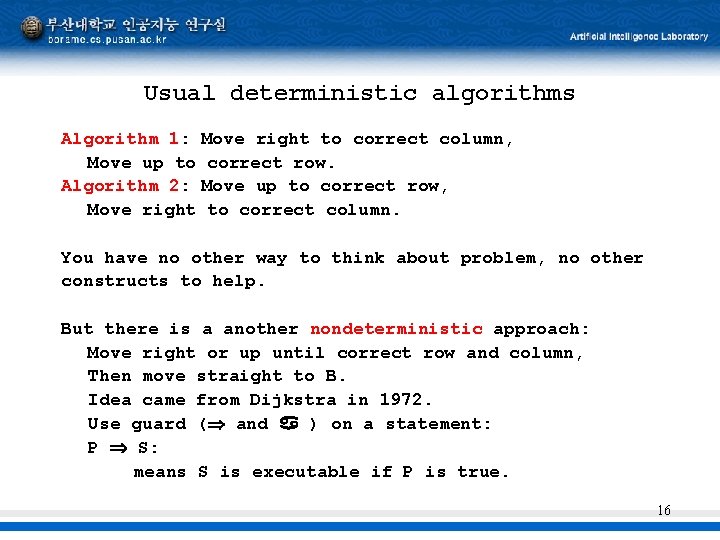 부산대학교 인공지능 연구실
borame.cs.pusan.ac.kr

Artificial Intelligence Laboratory

Usual deterministic algorithms

Algorithm 1: Move right to correct column,
Move up to correct row.
Algorithm 2: Move up to correct row,
Move right to correct column.

You have no other way to think about problem, no other constructs to help.

But there is a another nondeterministic approach:
Move right or up until correct row and column,
Then move straight to B.
Idea came from Dijkstra in 1972.
Use guard ($\Rightarrow$ and ♋ ) on a statement:
P $\Rightarrow$ S:
means S is executable if P is true.

16